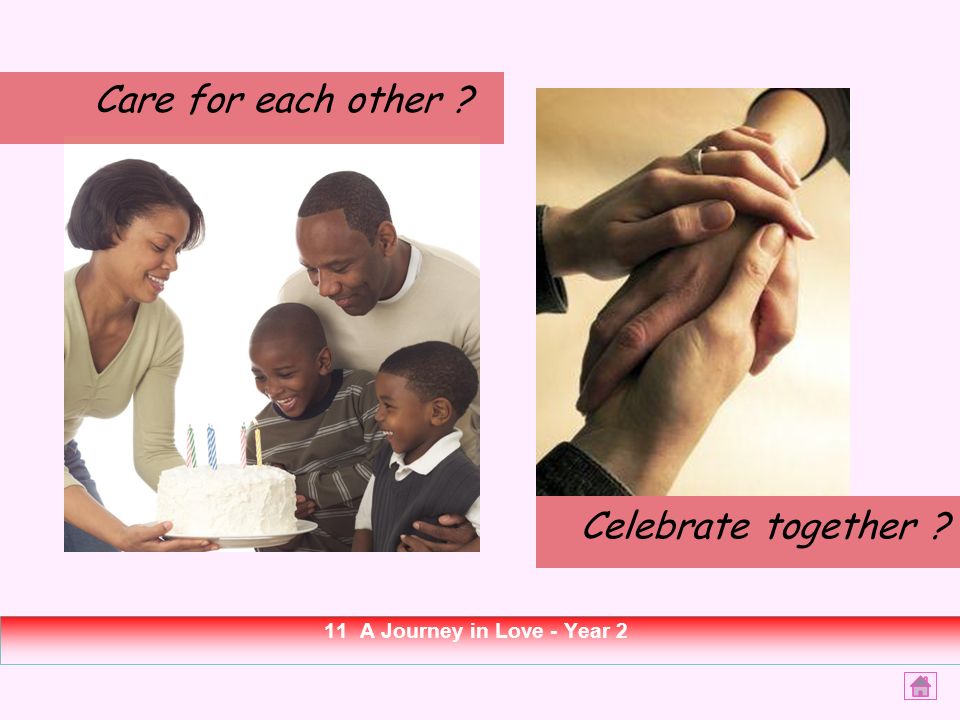 Care for each other ?

Celebrate together ?

11 A Journey in Love - Year 2